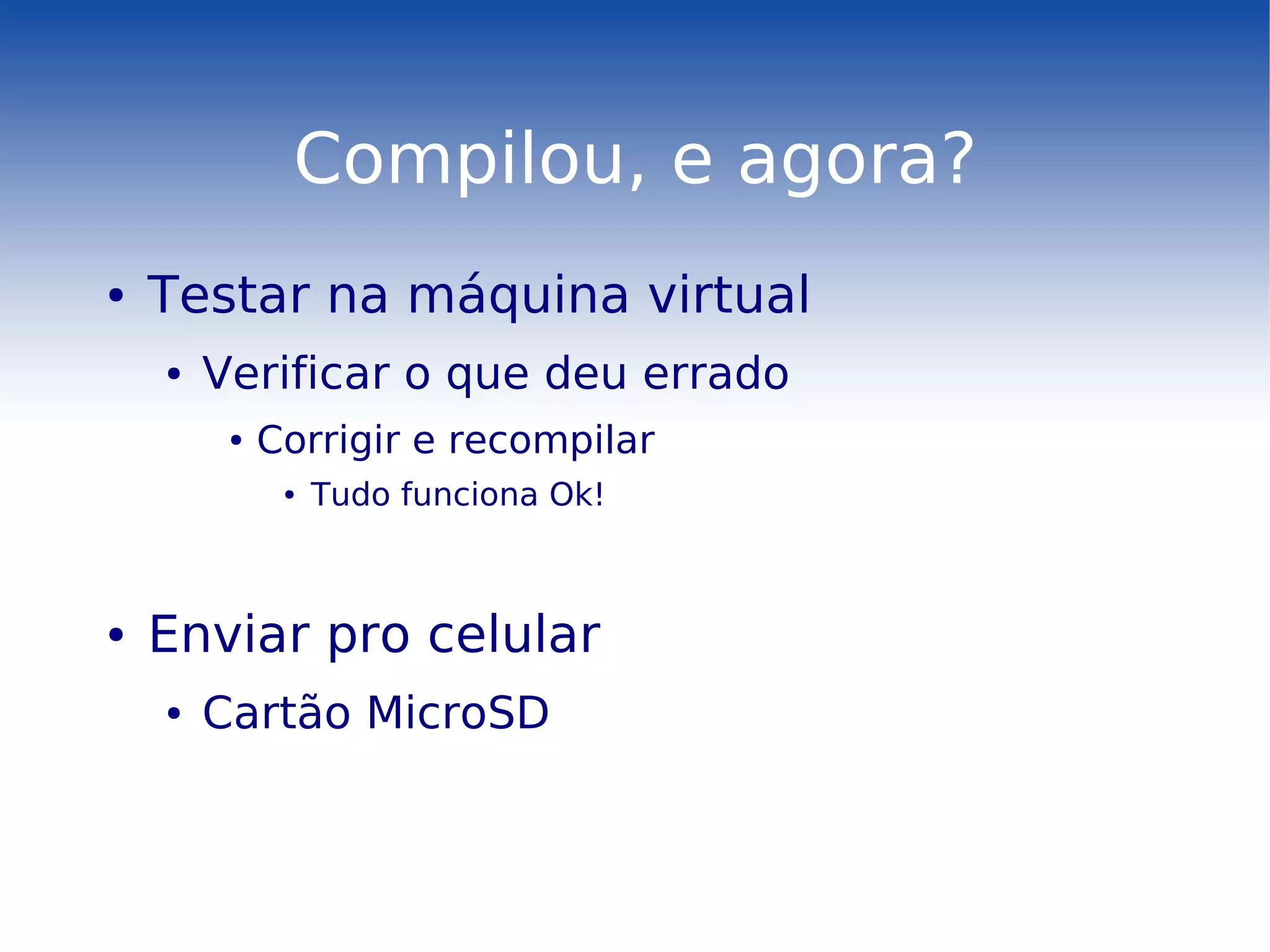 Compilou, e agora?

• Testar na máquina virtual
  • Verificar o que deu errado
    • Corrigir e recompilar
      • Tudo funciona Ok!

• Enviar pro celular
  • Cartão MicroSD